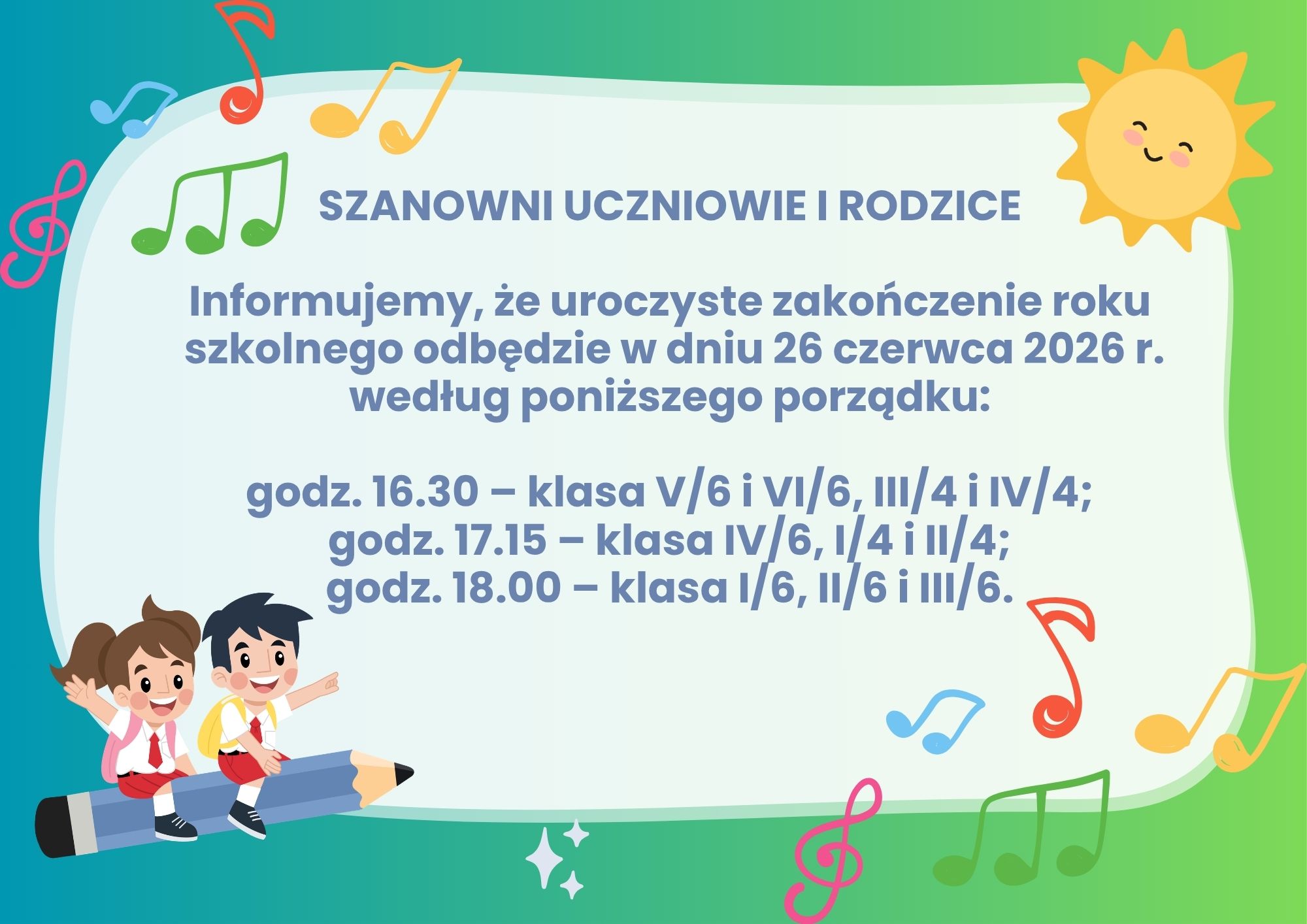 SZANOWNI UCZNIOWIE I RODZICE

Informujemy, że uroczyste zakończenie roku szkolnego odbędzie w dniu 26 czerwca 2026 r. według poniższego porządku:

godz. 16.30 – klasa V/6 i VI/6, III/4 i IV/4;
godz. 17.15 – klasa IV/6, I/4 i II/4;
godz. 18.00 – klasa I/6, II/6 i III/6.